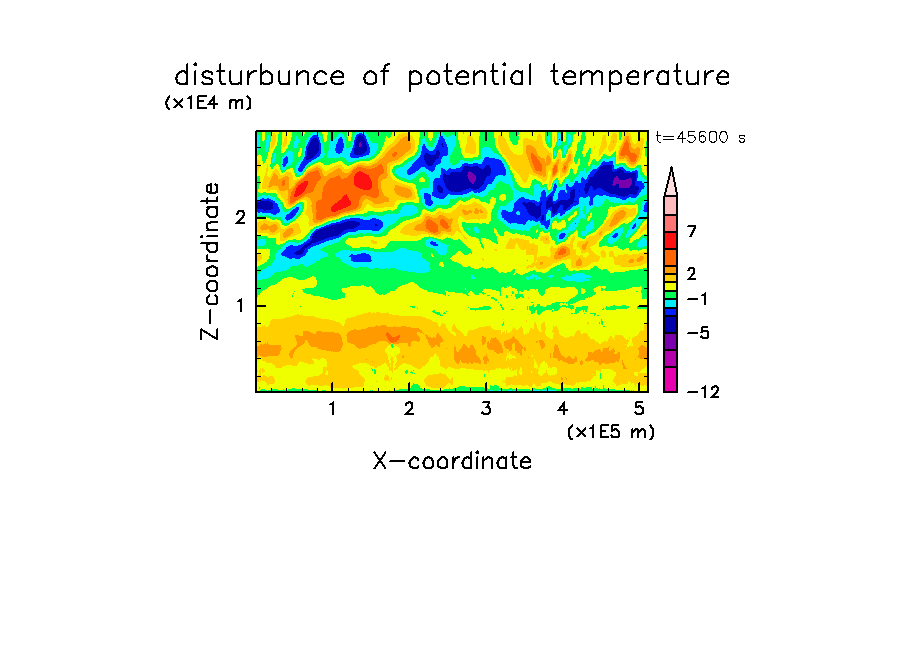 disturbunce of potential temperature

(x1E4 m)

t=45600 s

Z-coordinate

2

1

7

2

−1

−5

−12

1 2 3 4 5

(x1E5 m)

X-coordinate